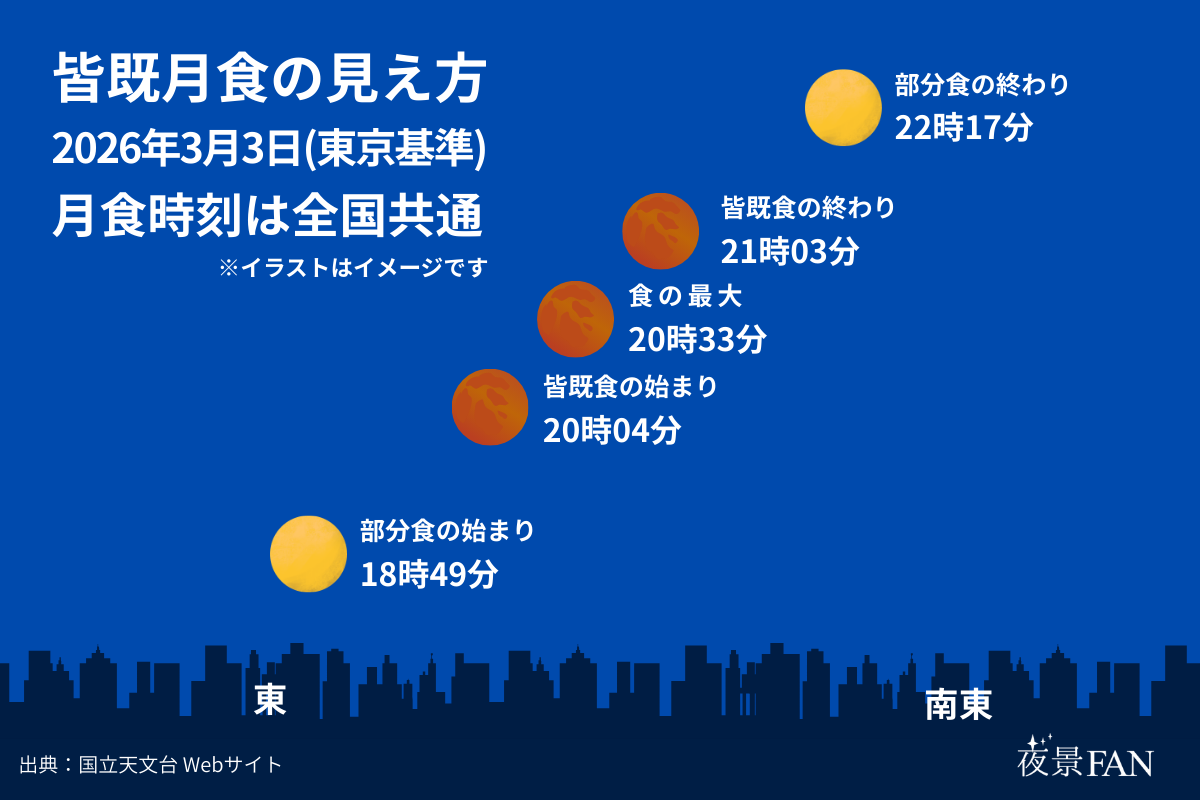 皆既月食の見え方
2026年3月3日(東京基準)
月食時刻は全国共通
※イラストはイメージです

部分食の終わり
22時17分

皆既食の終わり
21時03分

食の最大
20時33分

皆既食の始まり
20時04分

部分食の始まり
18時49分

東

南東

出典：国立天文台 Webサイト

夜景FAN